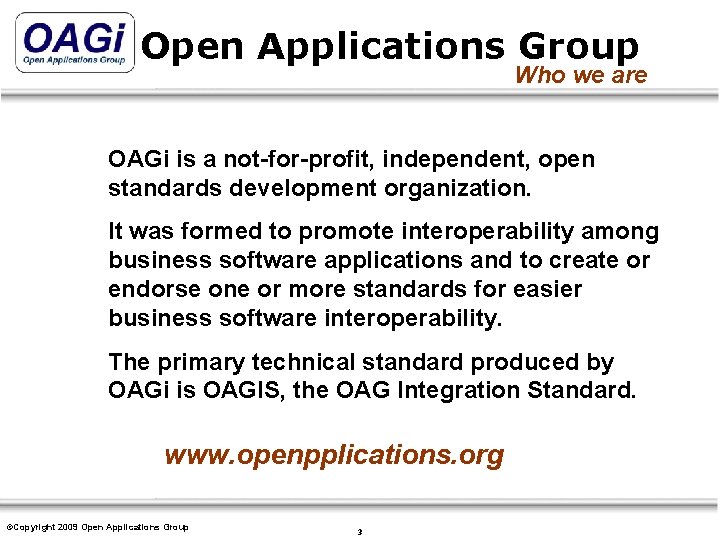 OAGi
Open Applications Group

Open Applications Group

Who we are

OAGi is a not-for-profit, independent, open standards development organization.

It was formed to promote interoperability among business software applications and to create or endorse one or more standards for easier business software interoperability.

The primary technical standard produced by OAGi is OAGIS, the OAG Integration Standard.

www.openpplications.org

©Copyright 2009 Open Applications Group

3